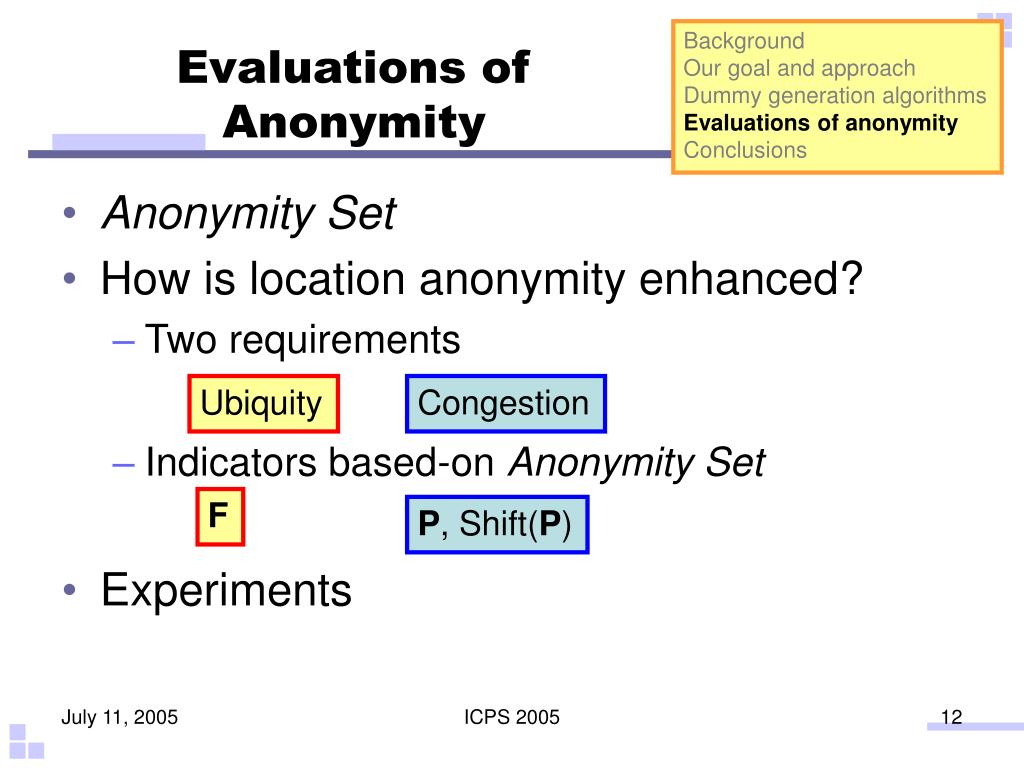 Evaluations of Anonymity

Background
Our goal and approach
Dummy generation algorithms
Evaluations of anonymity
Conclusions

• Anonymity Set
• How is location anonymity enhanced?
– Two requirements

Ubiquity

Congestion

– Indicators based-on Anonymity Set

F

P, Shift(P)

• Experiments

July 11, 2005

ICPS 2005

12